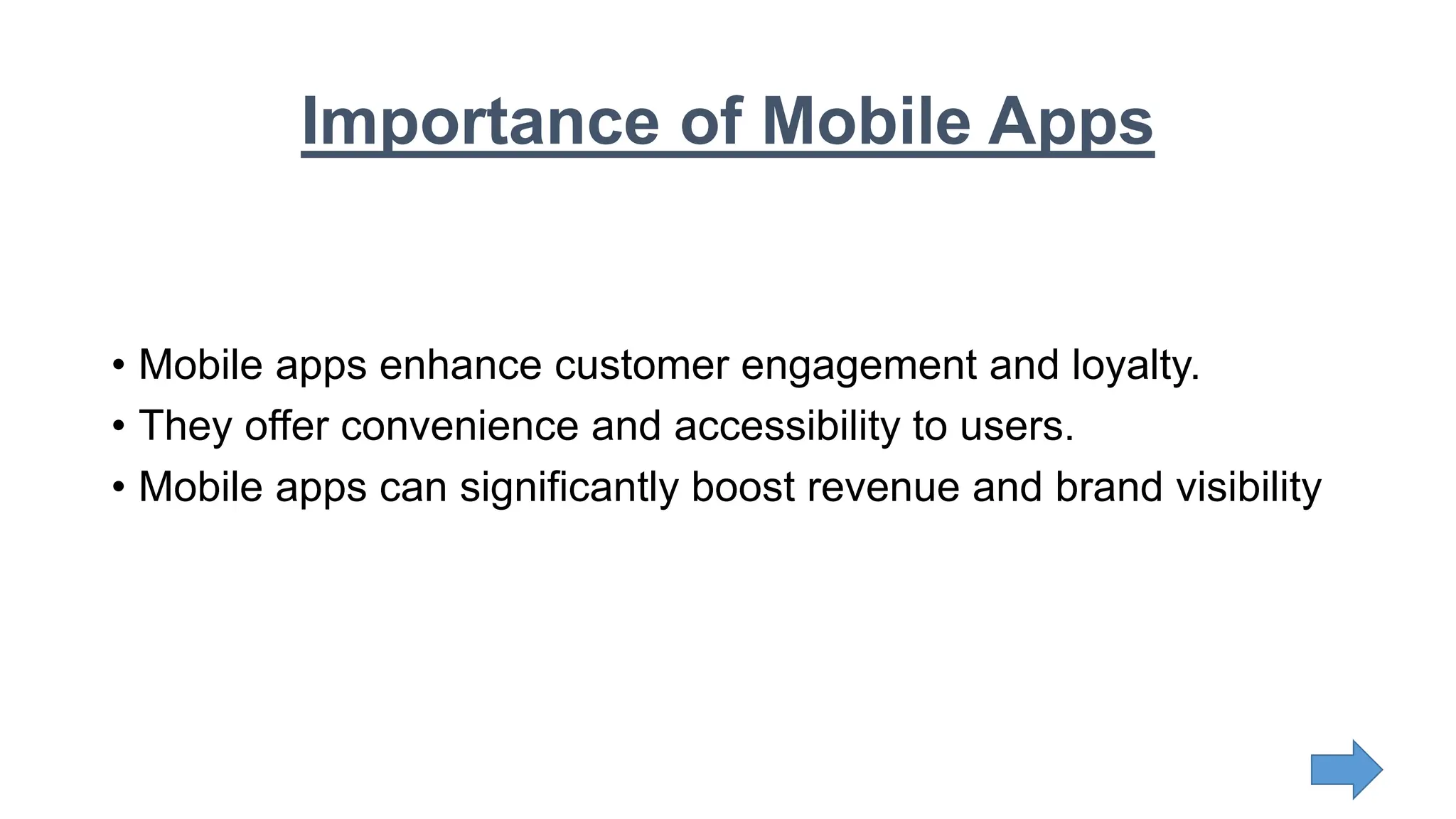 Importance of Mobile Apps

• Mobile apps enhance customer engagement and loyalty.
• They offer convenience and accessibility to users.
• Mobile apps can significantly boost revenue and brand visibility